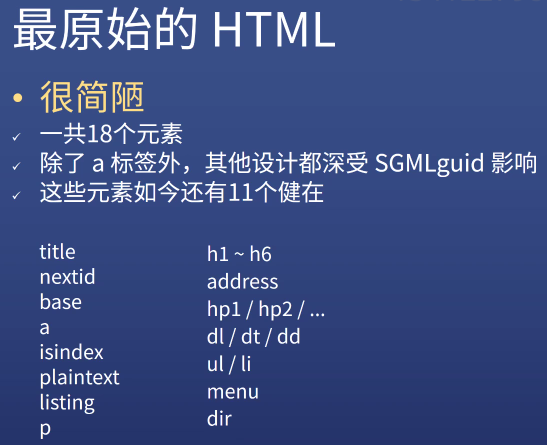 最原始的 HTML

• 很简陋
✓ 一共18个元素
✓ 除了 a 标签外，其他设计都深受 SGMLguid 影响
✓ 这些元素如今还有11个健在

title
nextid
base
a
isindex
plaintext
listing
p

h1 ~ h6
address
hp1 / hp2 / ...
dl / dt / dd
ul / li
menu
dir